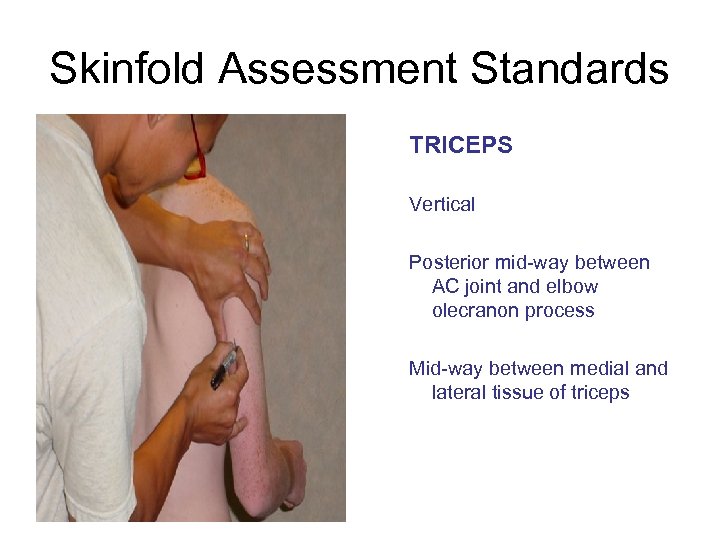 Skinfold Assessment Standards

TRICEPS

Vertical

Posterior mid-way between AC joint and elbow olecranon process

Mid-way between medial and lateral tissue of triceps